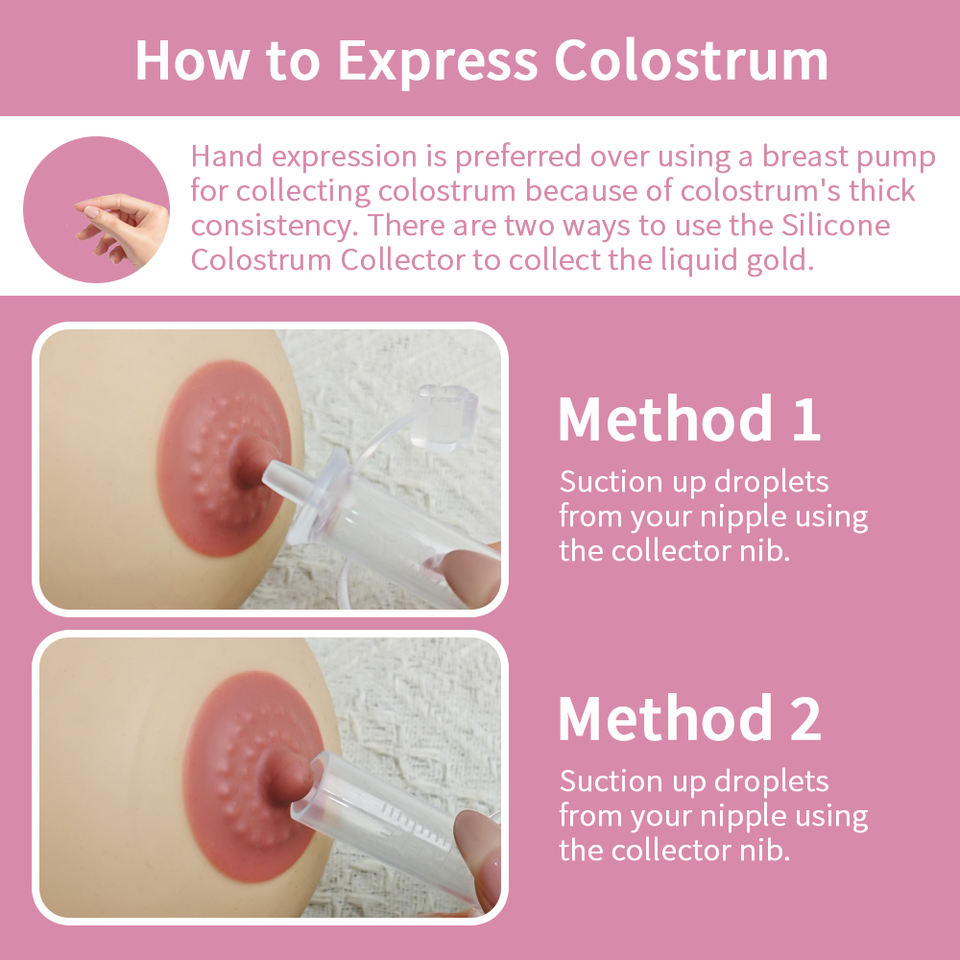 How to Express Colostrum

Hand expression is preferred over using a breast pump for collecting colostrum because of colostrum's thick consistency. There are two ways to use the Silicone Colostrum Collector to collect the liquid gold.

Method 1

Suction up droplets from your nipple using the collector nib.

Method 2

Suction up droplets from your nipple using the collector nib.